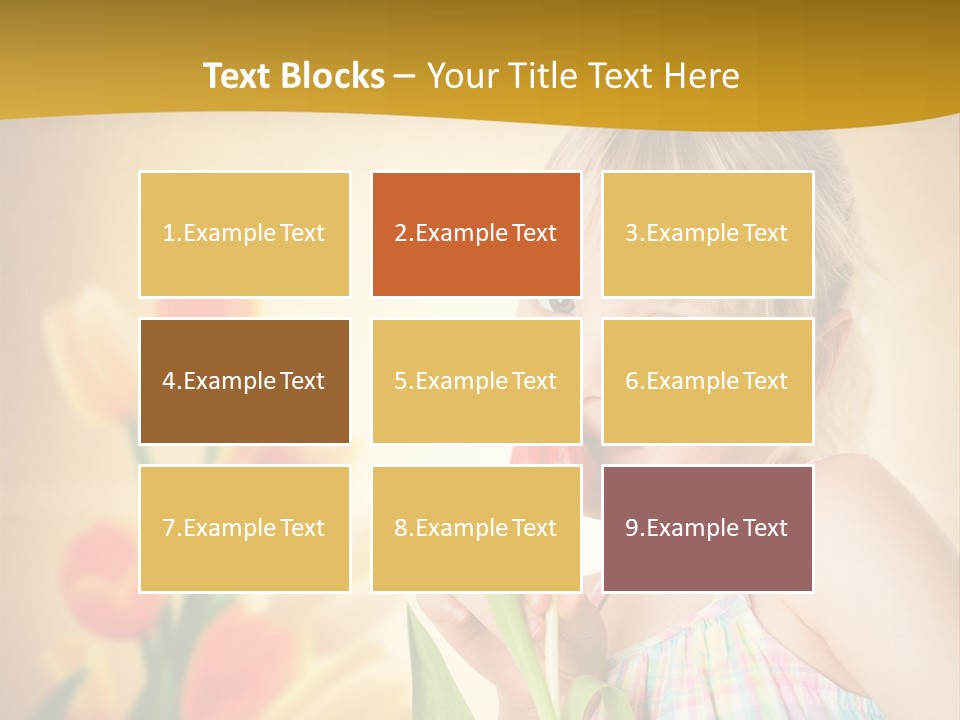 Text Blocks – Your Title Text Here

1.Example Text

2.Example Text

3.Example Text

4.Example Text

5.Example Text

6.Example Text

7.Example Text

8.Example Text

9.Example Text